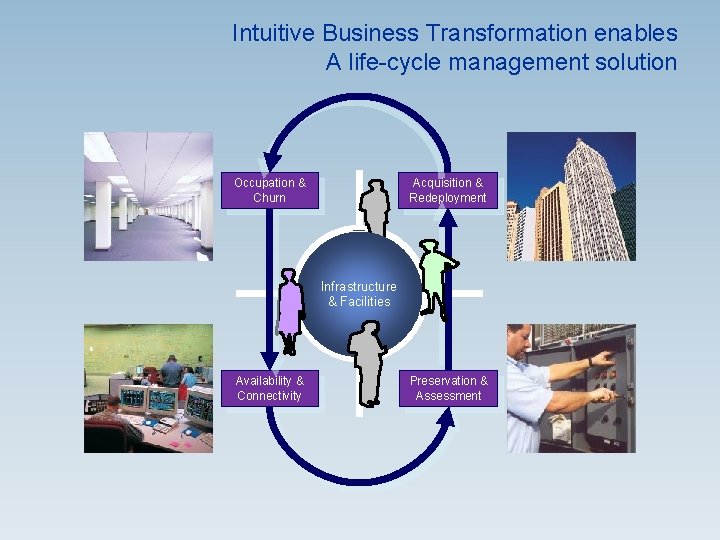 Intuitive Business Transformation enables
A life-cycle management solution

Occupation & Churn

Acquisition & Redeployment

Infrastructure & Facilities

Availability & Connectivity

Preservation & Assessment